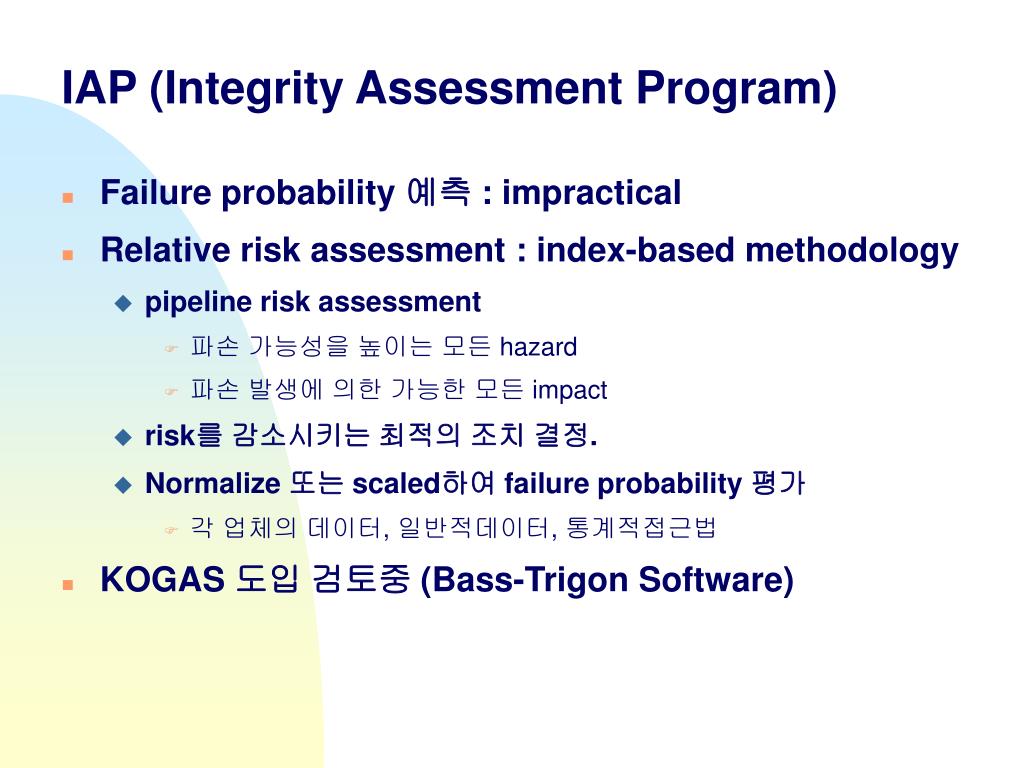 IAP (Integrity Assessment Program)

Failure probability 예측 : impractical

Relative risk assessment : index-based methodology

pipeline risk assessment

파손 가능성을 높이는 모든 hazard

파손 발생에 의한 가능한 모든 impact

risk를 감소시키는 최적의 조치 결정.

Normalize 또는 scaled하여 failure probability 평가

각 업체의 데이터, 일반적데이터, 통계적접근법

KOGAS 도입 검토중 (Bass-Trigon Software)